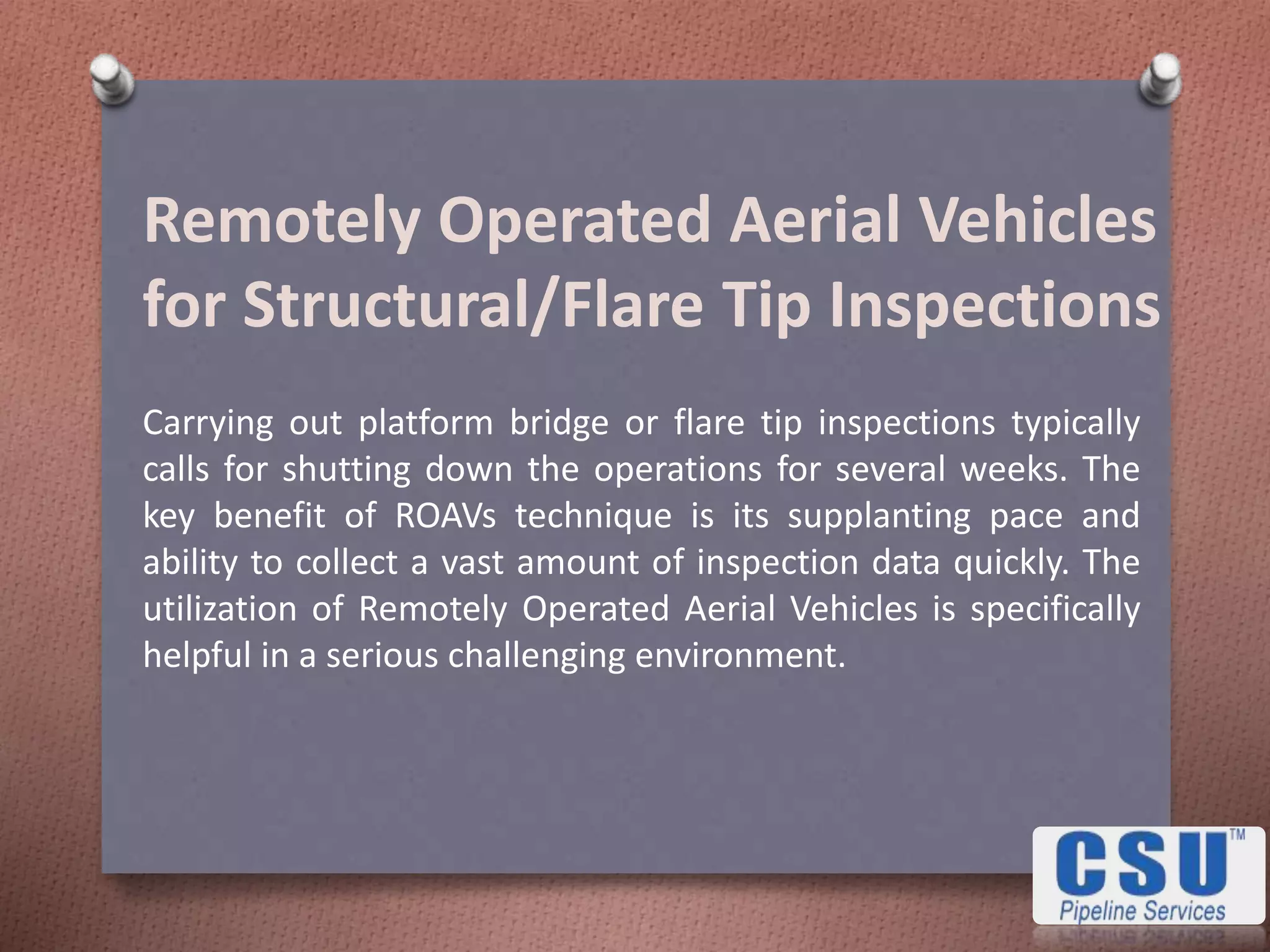 Remotely Operated Aerial Vehicles for Structural/Flare Tip Inspections

Carrying out platform bridge or flare tip inspections typically calls for shutting down the operations for several weeks. The key benefit of ROAVs technique is its supplanting pace and ability to collect a vast amount of inspection data quickly. The utilization of Remotely Operated Aerial Vehicles is specifically helpful in a serious challenging environment.

CSU™
Pipeline Services